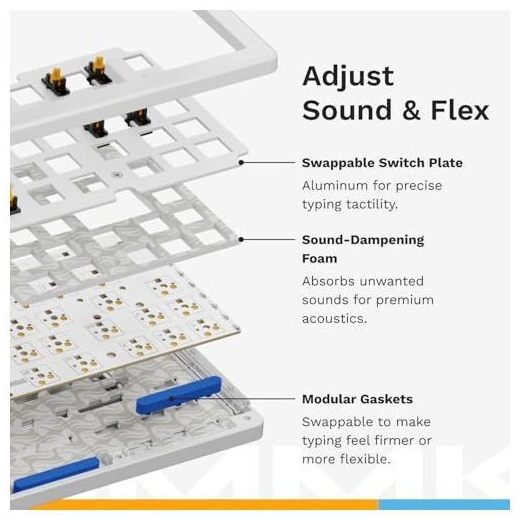 Adjust Sound & Flex

Swappable Switch Plate

Aluminum for precise typing tactility.

Sound-Dampening Foam

Absorbs unwanted sounds for premium acoustics.

Modular Gaskets

Swappable to make typing feel firmer or more flexible.